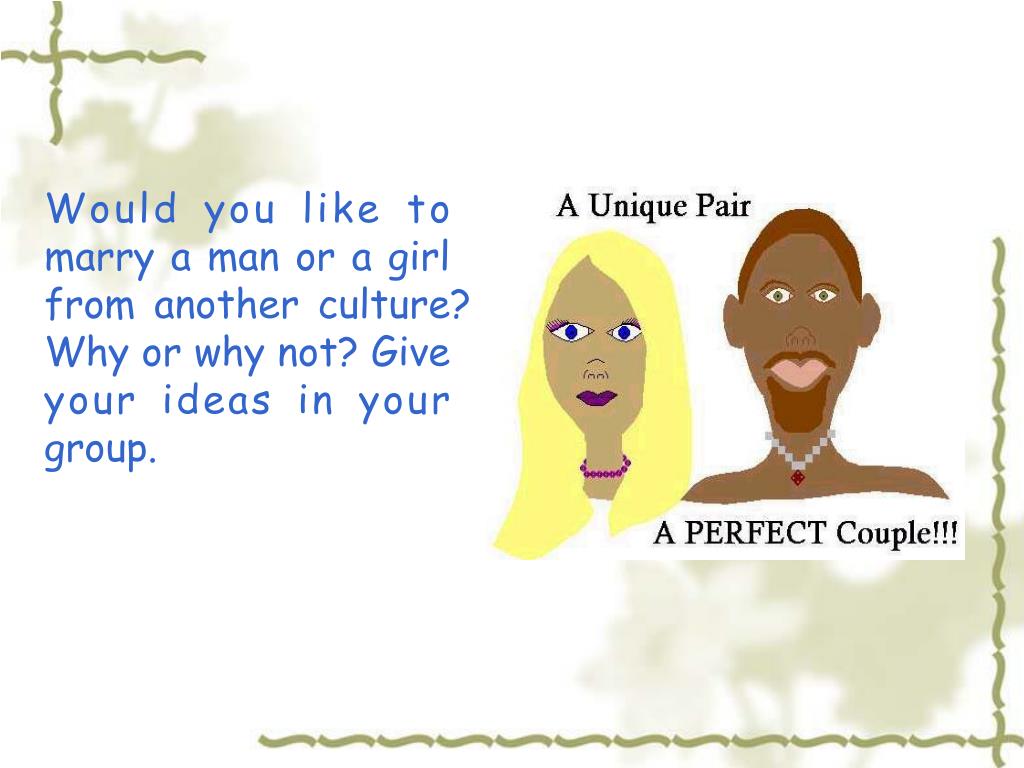 Would you like to marry a man or a girl from another culture? Why or why not? Give your ideas in your group.

A Unique Pair

A PERFECT Couple!!!